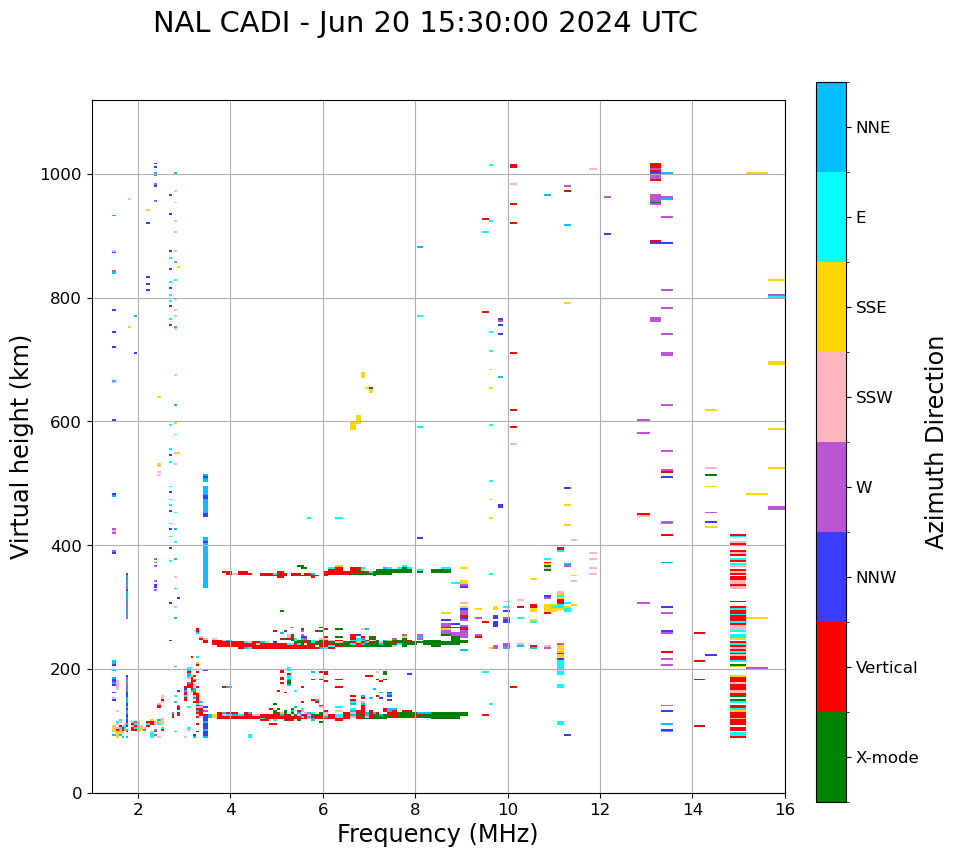 NAL CADI - Jun 20 15:30:00 2024 UTC

Virtual height (km)

1000
800
600
400
200
0

2
4
6
8
10
12
14
16

Frequency (MHz)

NNE
E
SSE
SSW
W
NNW
Vertical
X-mode

Azimuth Direction